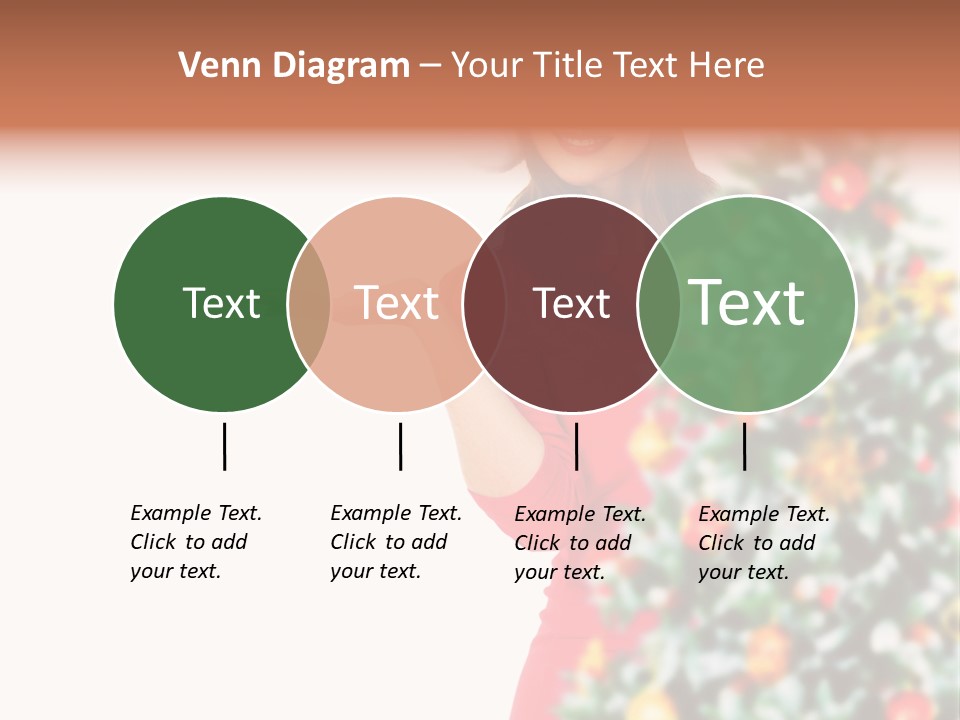 Venn Diagram – Your Title Text Here

Text

Text

Text

Text

Example Text. Click to add your text.

Example Text. Click to add your text.

Example Text. Click to add your text.

Example Text. Click to add your text.